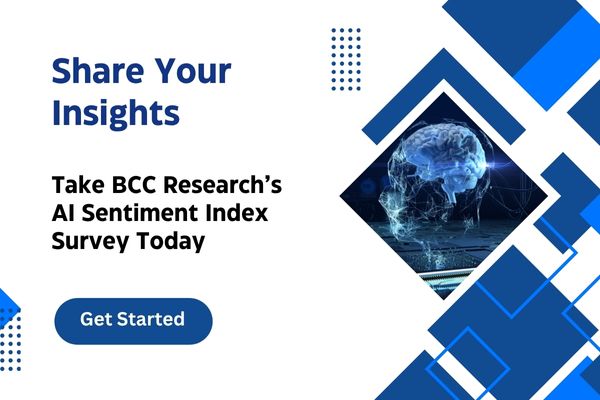 Share Your Insights

Take BCC Research's AI Sentiment Index Survey Today

Get Started